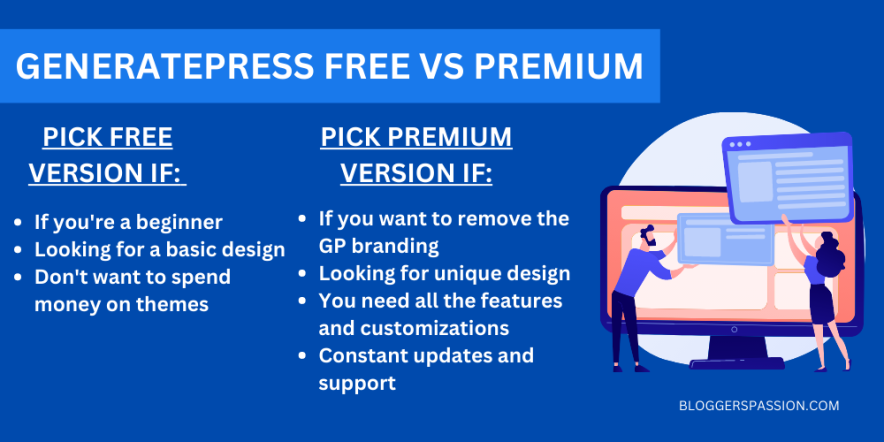 GENERATEPRESS FREE VS PREMIUM

PICK FREE VERSION IF:

- If you're a beginner
- Looking for a basic design
- Don't want to spend money on themes

PICK PREMIUM VERSION IF:

- If you want to remove the GP branding
- Looking for unique design
- You need all the features and customizations
- Constant updates and support

BLOGGERSPASSION.COM